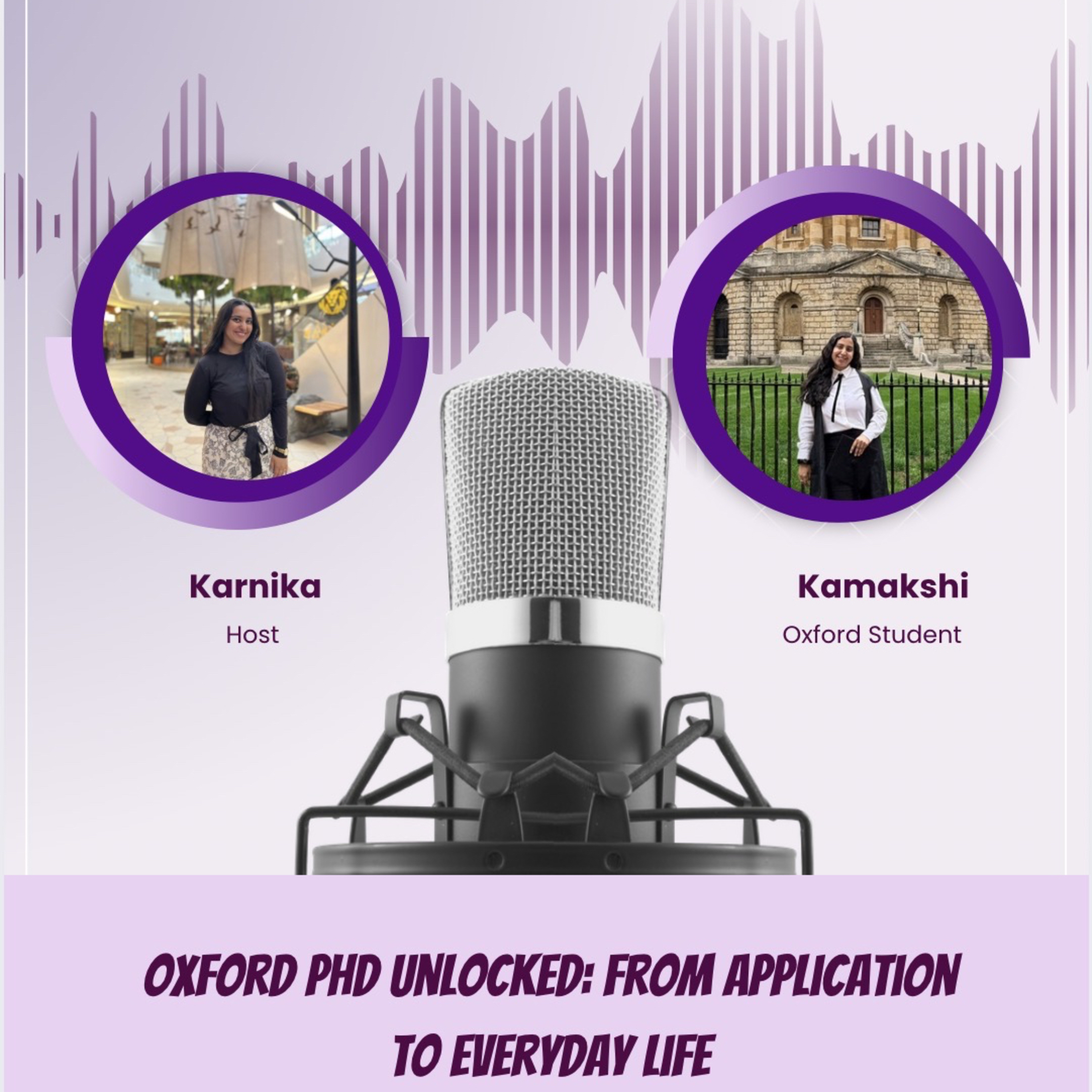 Karnika
Host

Kamakshi
Oxford Student

OXFORD PHD UNLOCKED: FROM APPLICATION TO EVERYDAY LIFE